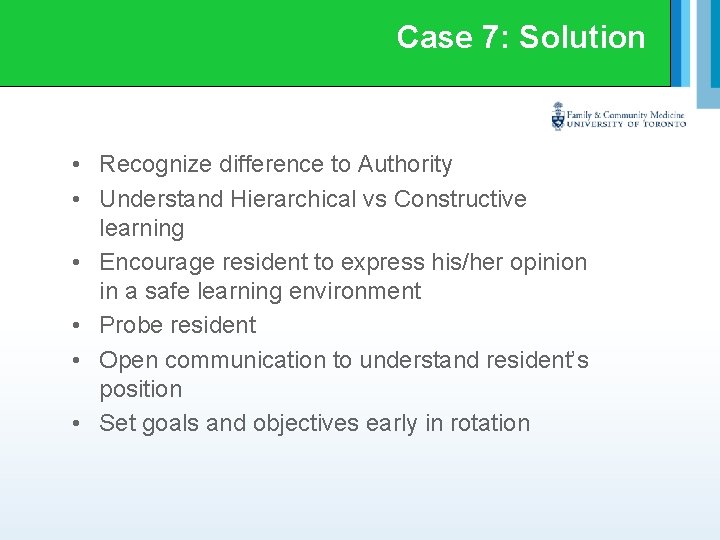 Case 7: Solution

Family & Community Medicine
UNIVERSITY OF TORONTO

• Recognize difference to Authority
• Understand Hierarchical vs Constructive learning
• Encourage resident to express his/her opinion in a safe learning environment
• Probe resident
• Open communication to understand resident's position
• Set goals and objectives early in rotation